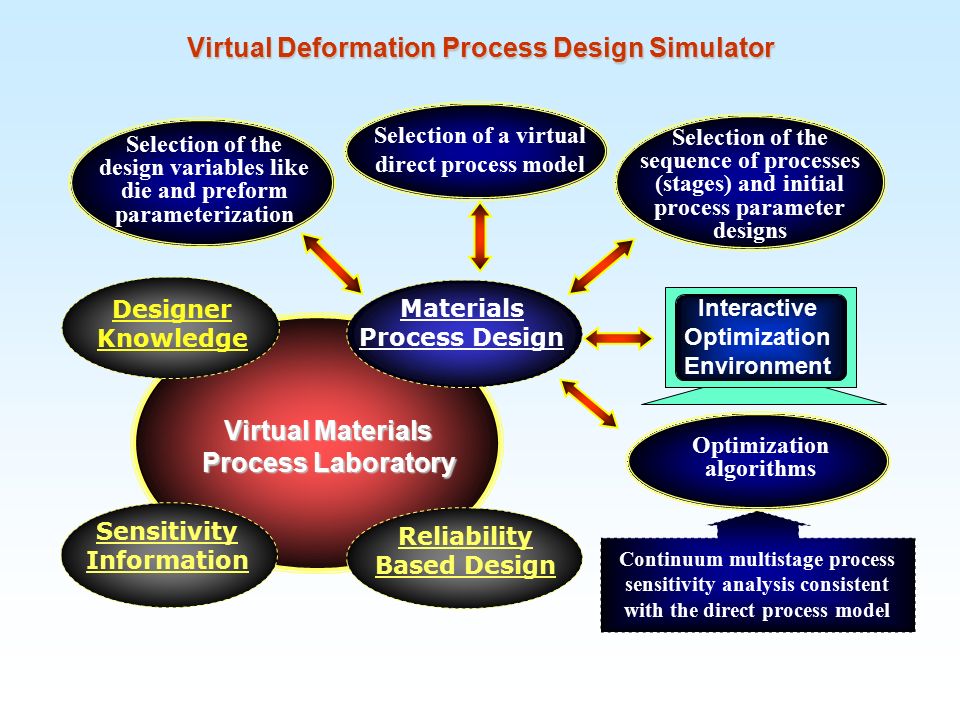 Virtual Deformation Process Design Simulator

Selection of the design variables like die and preform parameterization

Selection of a virtual direct process model

Selection of the sequence of processes (stages) and initial process parameter designs

Designer Knowledge

Materials Process Design

Interactive Optimization Environment

Virtual Materials Process Laboratory

Optimization algorithms

Sensitivity Information

Reliability Based Design

Continuum multistage process sensitivity analysis consistent with the direct process model